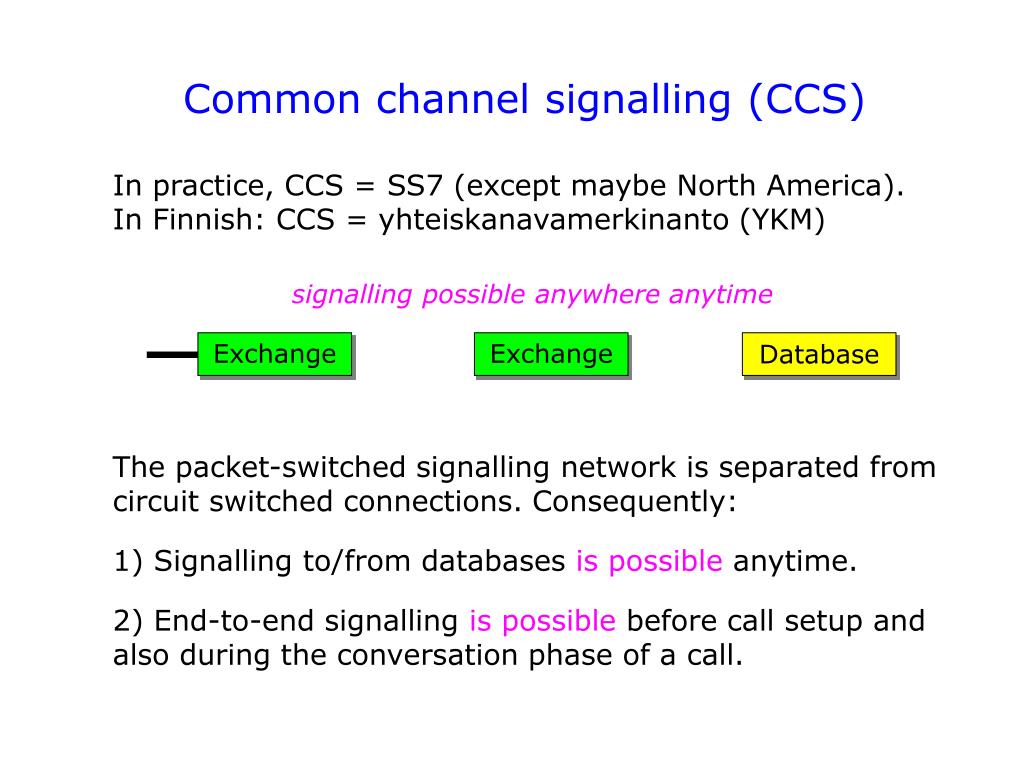 Common channel signalling (CCS)

In practice, CCS = SS7 (except maybe North America).
In Finnish: CCS = yhteiskanavamerkinanto (YKM)

signalling possible anywhere anytime

Exchange

Exchange

Database

The packet-switched signalling network is separated from circuit switched connections. Consequently:

1) Signalling to/from databases is possible anytime.

2) End-to-end signalling is possible before call setup and also during the conversation phase of a call.